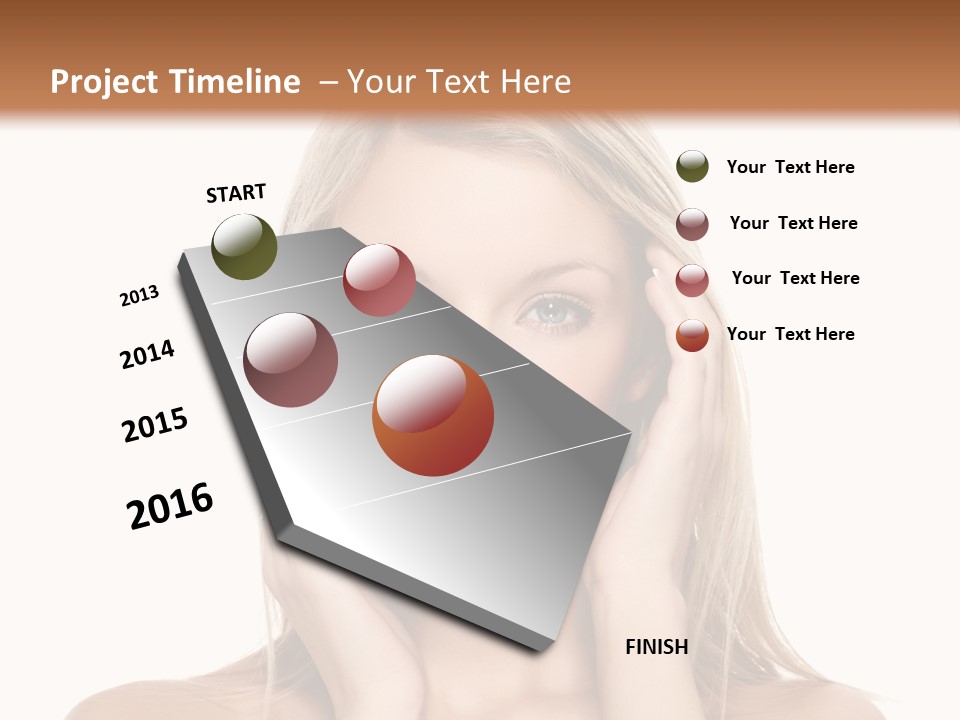 Project Timeline – Your Text Here

START

2013

2014

2015

2016

FINISH

Your Text Here

Your Text Here

Your Text Here

Your Text Here